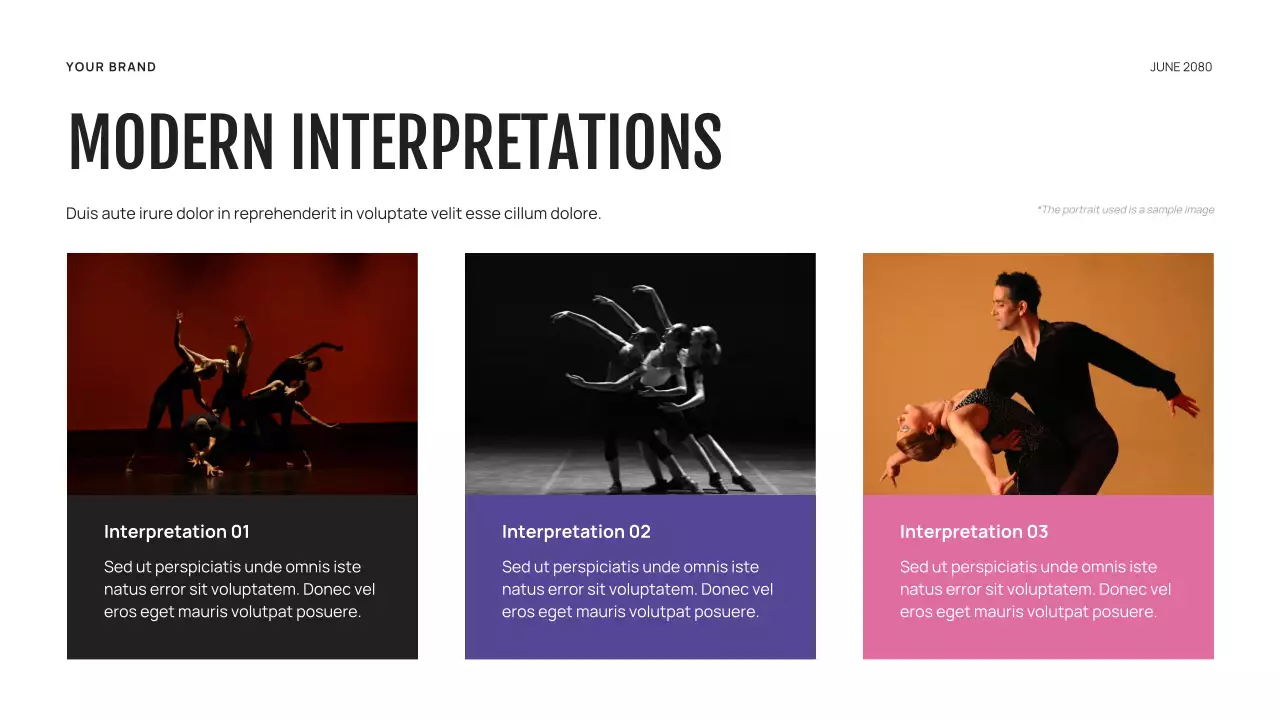 YOUR BRAND

JUNE 2080

MODERN INTERPRETATIONS

Duis aute irure dolor in reprehenderit in voluptate velit esse cillum dolore.

*The portrait used is a sample image

Interpretation 01

Sed ut perspiciatis unde omnis iste natus error sit voluptatem. Donec vel eros eget mauris volutpat posuere.

Interpretation 02

Sed ut perspiciatis unde omnis iste natus error sit voluptatem. Donec vel eros eget mauris volutpat posuere.

Interpretation 03

Sed ut perspiciatis unde omnis iste natus error sit voluptatem. Donec vel eros eget mauris volutpat posuere.